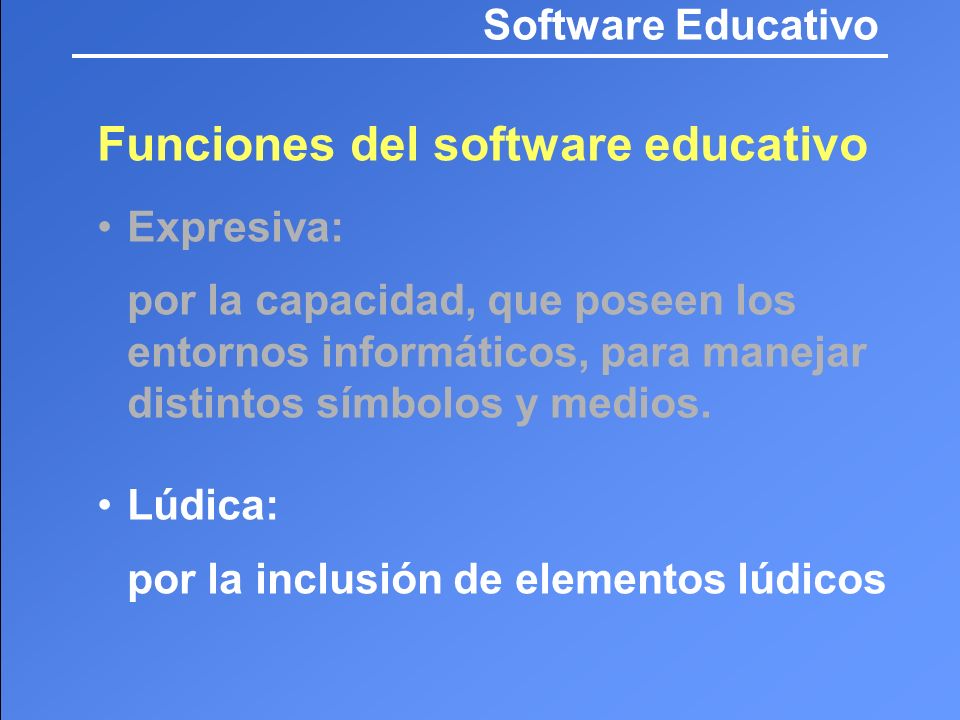 Software Educativo

Funciones del software educativo

• Expresiva:

por la capacidad, que poseen los entornos informáticos, para manejar distintos símbolos y medios.

• Lúdica:

por la inclusión de elementos lúdicos